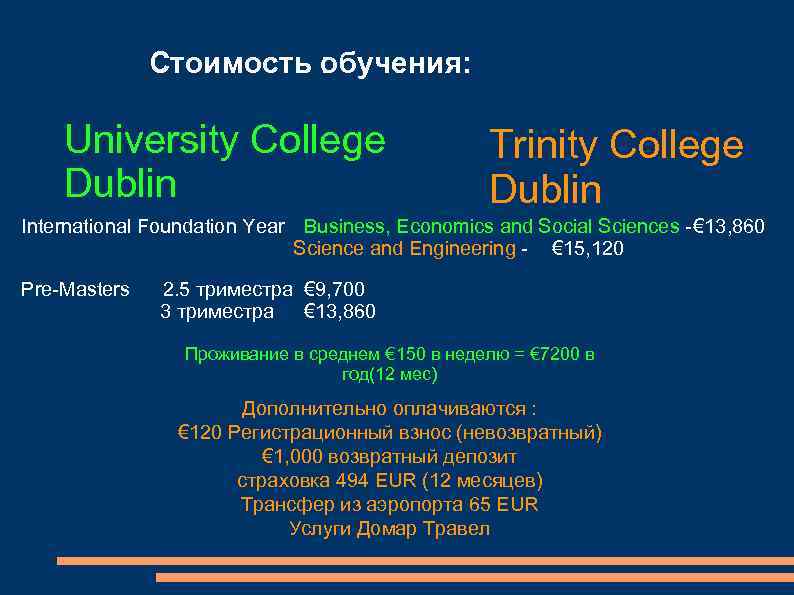 Стоимость обучения:

University College Dublin

Trinity College Dublin

International Foundation Year Business, Economics and Social Sciences -€13,860
Science and Engineering - €15,120

Pre-Masters 2.5 триместра €9,700
3 триместра €13,860

Проживание в среднем €150 в неделю = €7200 в год(12 мес)

Дополнительно оплачиваются :
€120 Регистрационный взнос (невозвратный)
€1,000 возвратный депозит
страховка 494 EUR (12 месяцев)
Трансфер из аэропорта 65 EUR
Услуги Домар Травел